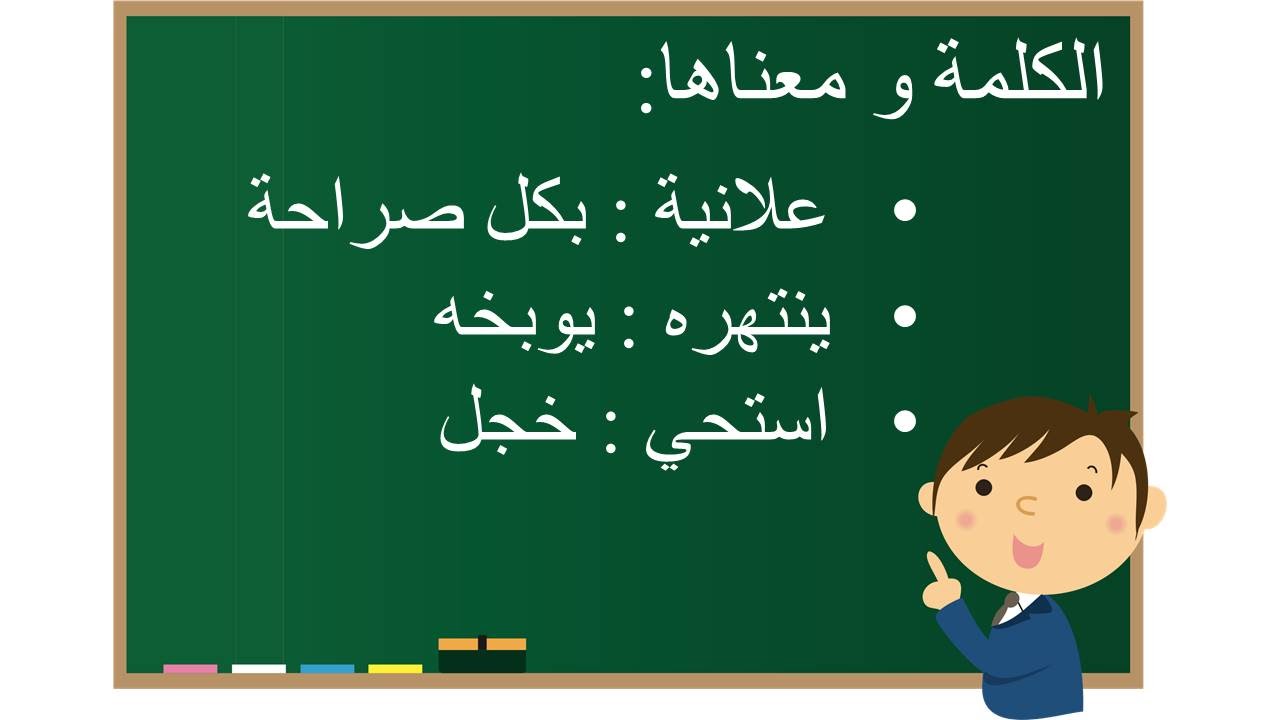 الكلمة و معناها:

• علانية : بكل صراحة
• ينتهره : يوبخه
• استحي : خجل